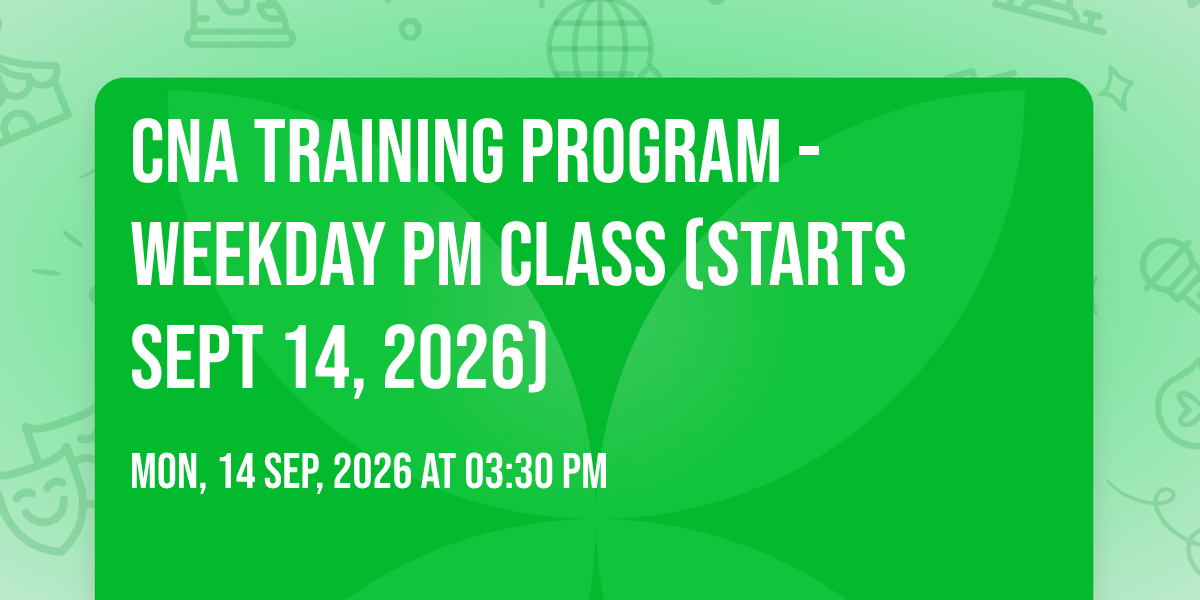 CNA TRAINING PROGRAM - WEEKDAY PM CLASS (STARTS SEPT 14, 2026)

MON, 14 SEP, 2026 AT 03:30 PM